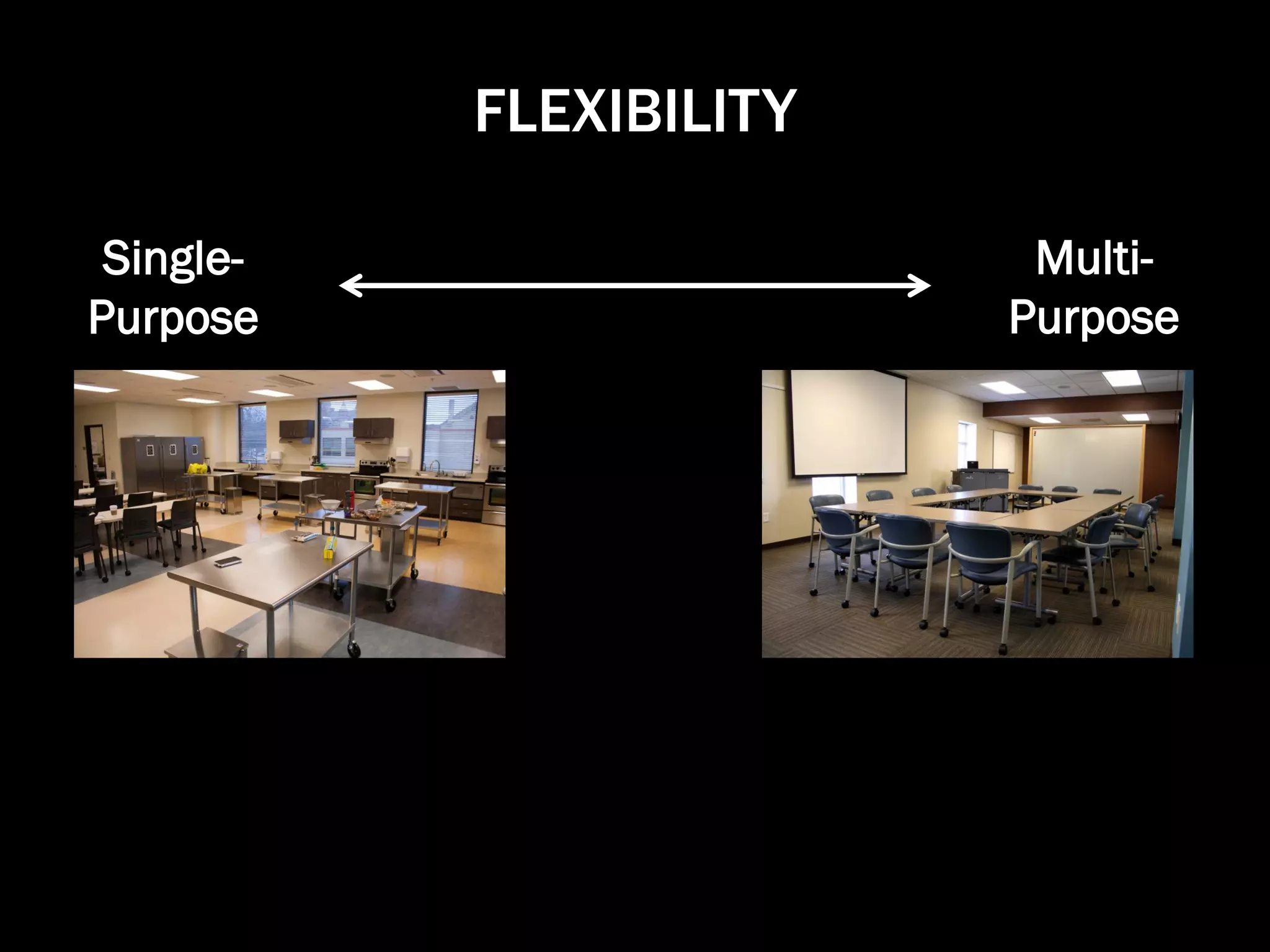 FLEXIBILITY

Single-Purpose

Multi-Purpose